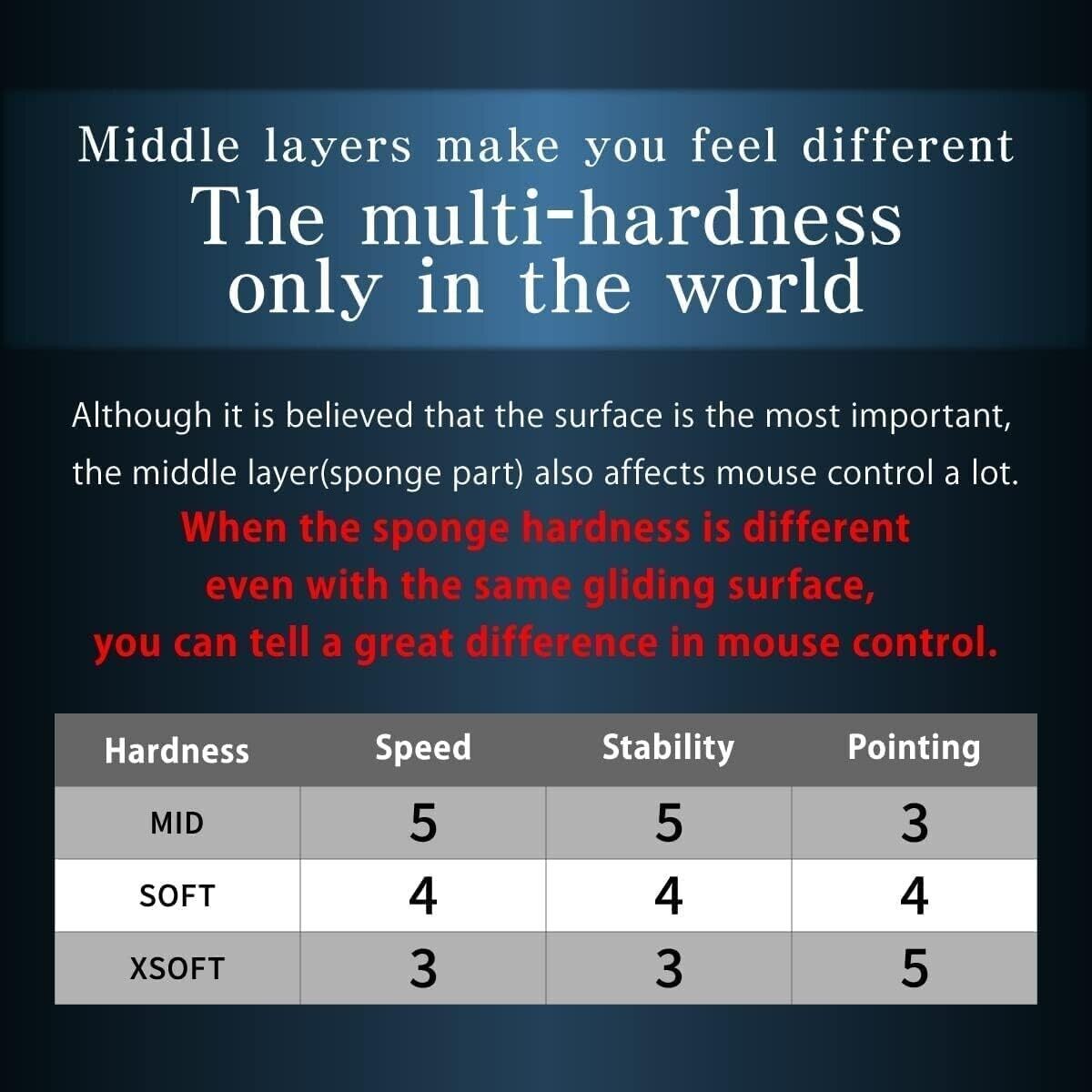 Middle layers make you feel different
The multi-hardness only in the world

Although it is believed that the surface is the most important, the middle layer(sponge part) also affects mouse control a lot.
When the sponge hardness is different even with the same gliding surface, you can tell a great difference in mouse control.

| Hardness | Speed | Stability | Pointing |
|---|---|---|---|
| MID | 5 | 5 | 3 |
| SOFT | 4 | 4 | 4 |
| XSOFT | 3 | 3 | 5 |